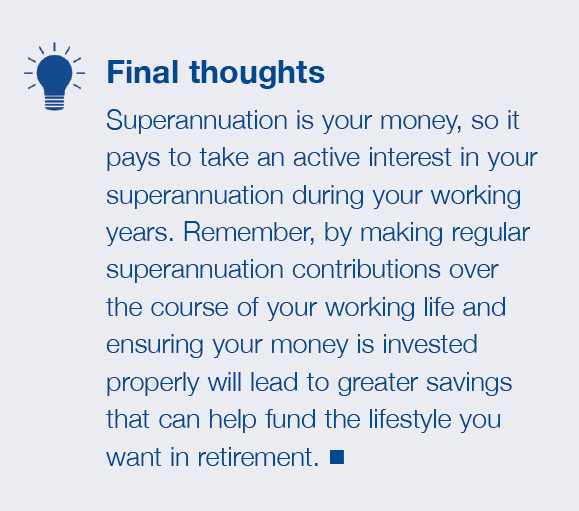 Final thoughts

Superannuation is your money, so it pays to take an active interest in your superannuation during your working years. Remember, by making regular superannuation contributions over the course of your working life and ensuring your money is invested properly will lead to greater savings that can help fund the lifestyle you want in retirement. ■